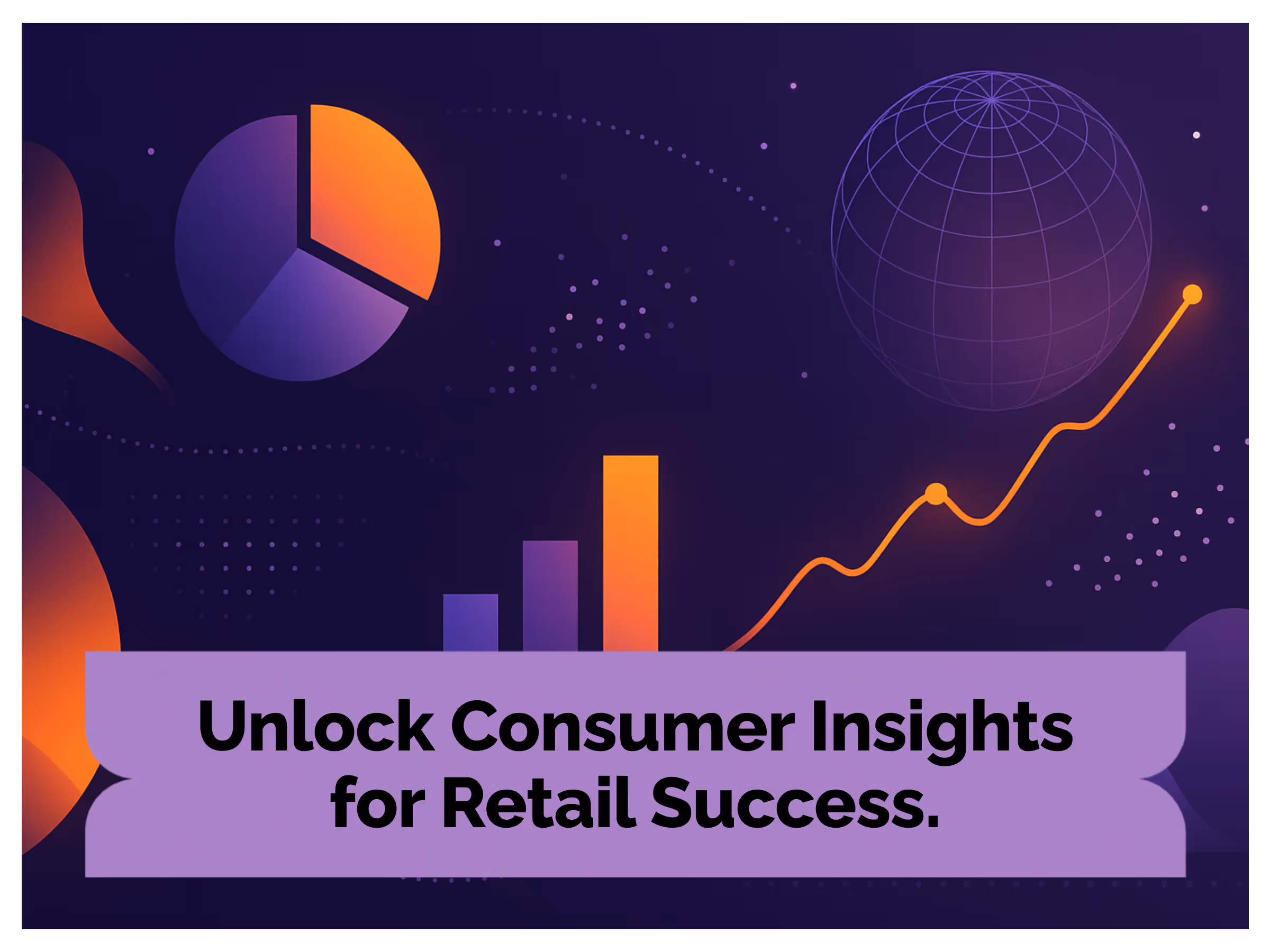 Unlock Consumer Insights
for Retail Success.